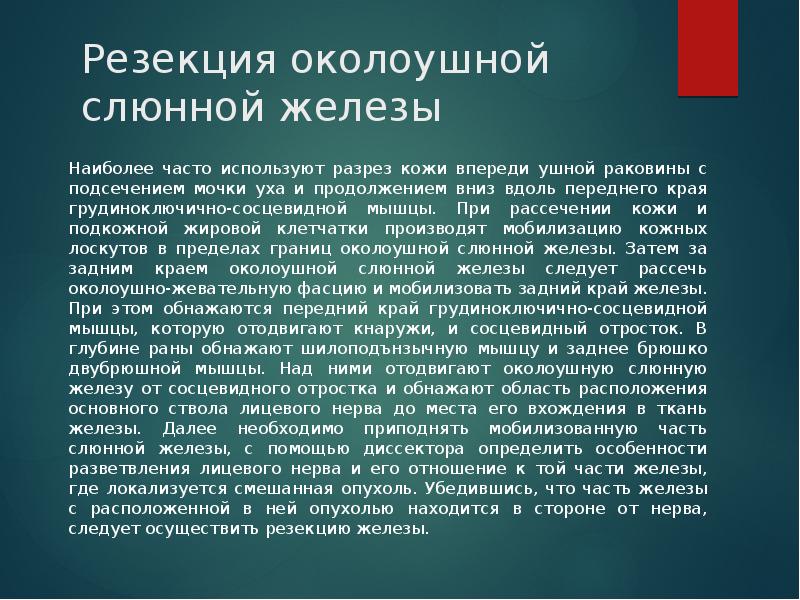 Резекция околоушной слюнной железы

Наиболее часто используют разрез кожи впереди ушной раковины с подсечением мочки уха и продолжением вниз вдоль переднего края грудиноключично-сосцевидной мышцы. При рассечении кожи и подкожной жировой клетчатки производят мобилизацию кожных лоскутов в пределах границ околоушной слюнной железы. Затем за задним краем околоушной слюнной железы следует рассечь околоушно-жевательную фасцию и мобилизовать задний край железы. При этом обнажаются передний край грудиноключично-сосцевидной мышцы, которую отодвигают кнаружи, и сосцевидный отросток. В глубине раны обнажают шилоподъязычную мышцу и заднее брюшко двубрюшной мышцы. Над ними отодвигают околоушную слюнную железу от сосцевидного отростка и обнажают область расположения основного ствола лицевого нерва до места его вхождения в ткань железы. Далее необходимо приподнять мобилизованную часть слюнной железы, с помощью диссектора определить особенности разветвления лицевого нерва и его отношение к той части железы, где локализуется смешанная опухоль. Убедившись, что часть железы с расположенной в ней опухолью находится в стороне от нерва, следует осуществить резекцию железы.